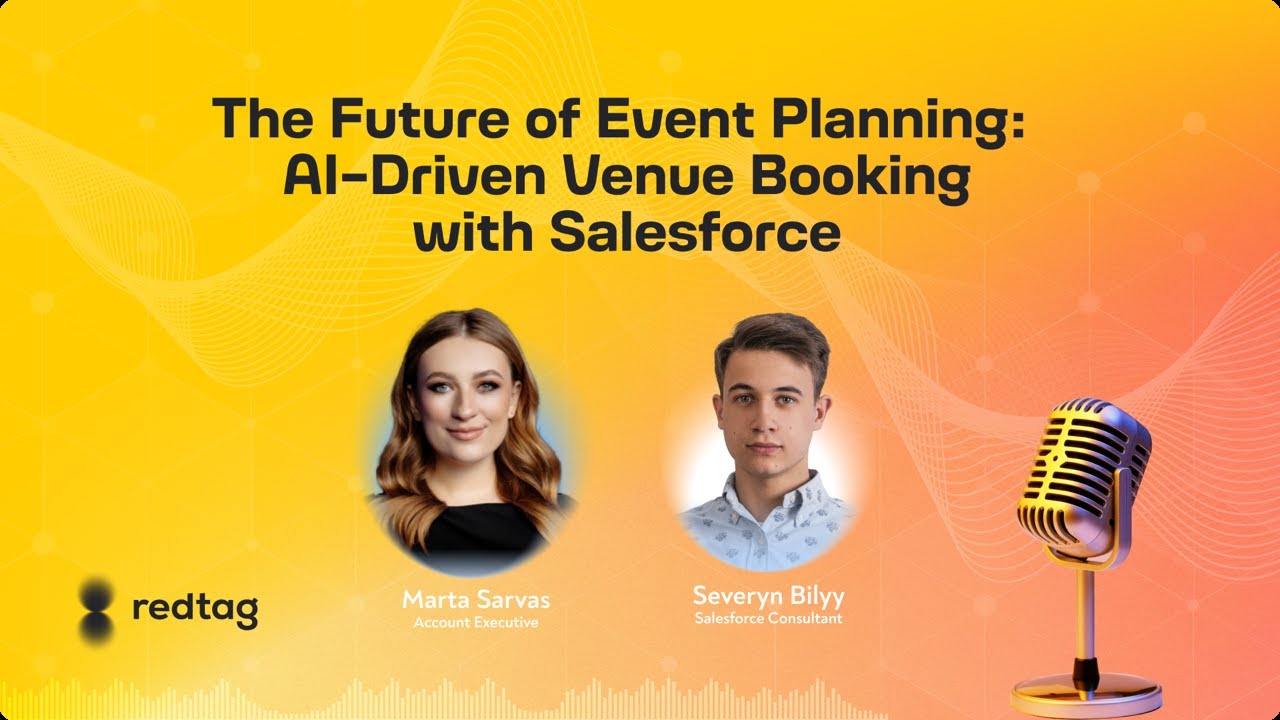 The Future of Event Planning: AI-Driven Venue Booking with Salesforce

redtag

Marta Sarvas
Account Executive

Severyn Bilyy
Salesforce Consultant